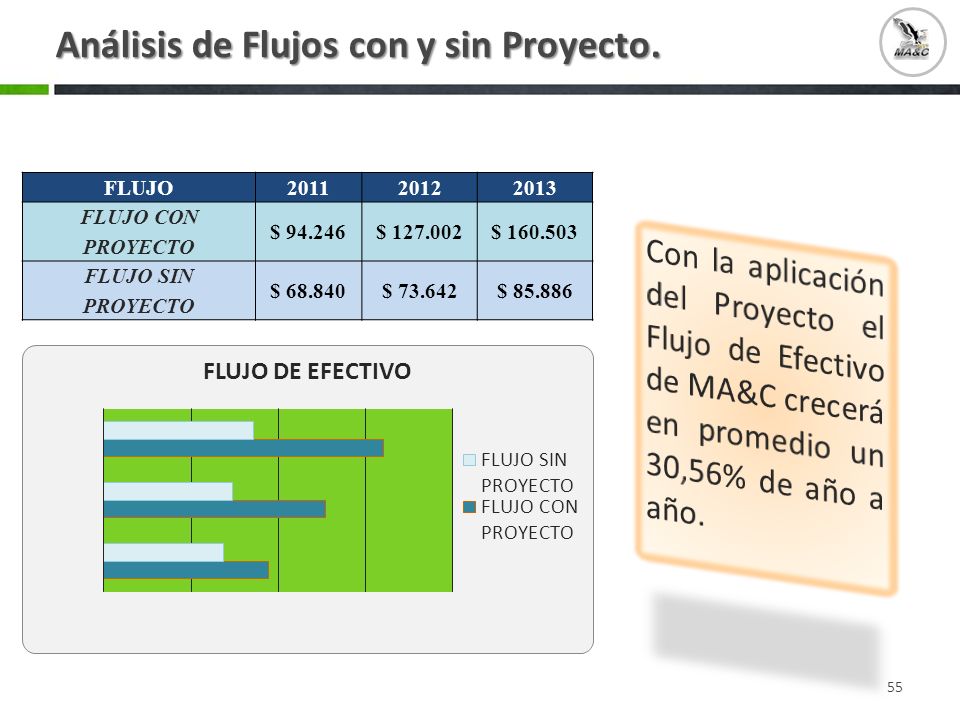 Análisis de Flujos con y sin Proyecto.

MA&C

| FLUJO | 2011 | 2012 | 2013 |
|---|---|---|---|
| FLUJO CON PROYECTO | \$ 94.246 | \$ 127.002 | \$ 160.503 |
| FLUJO SIN PROYECTO | \$ 68.840 | \$ 73.642 | \$ 85.886 |

FLUJO DE EFECTIVO

FLUJO SIN PROYECTO
FLUJO CON PROYECTO

Con la aplicación del Proyecto el Flujo de Efectivo de MA&C crecerá en promedio un 30,56% de año a año.

55